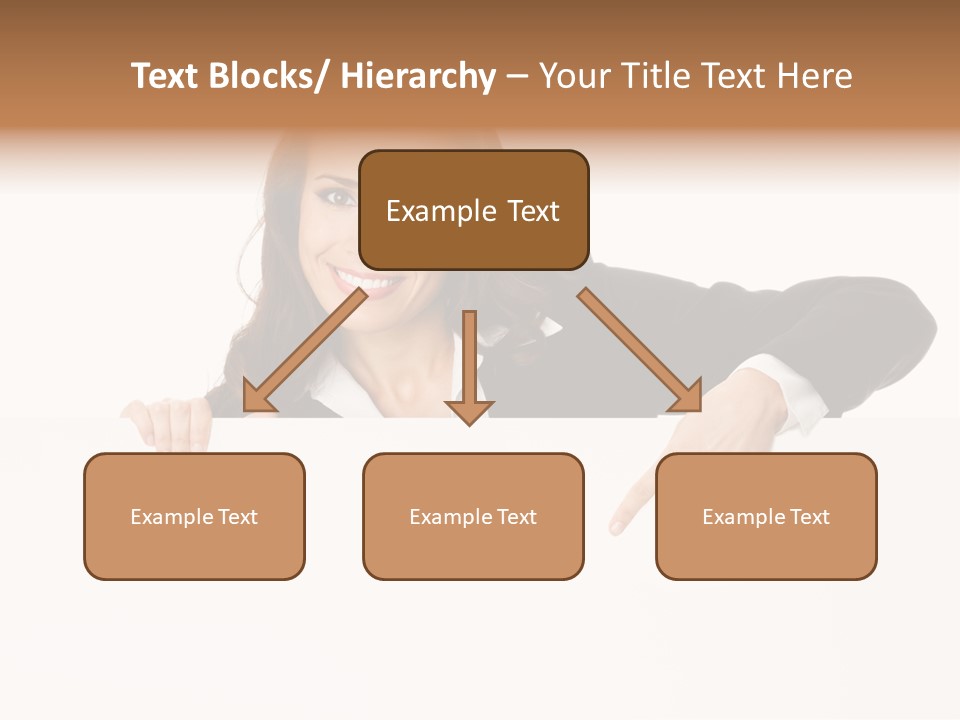 Text Blocks/ Hierarchy – Your Title Text Here

Example Text

Example Text

Example Text

Example Text